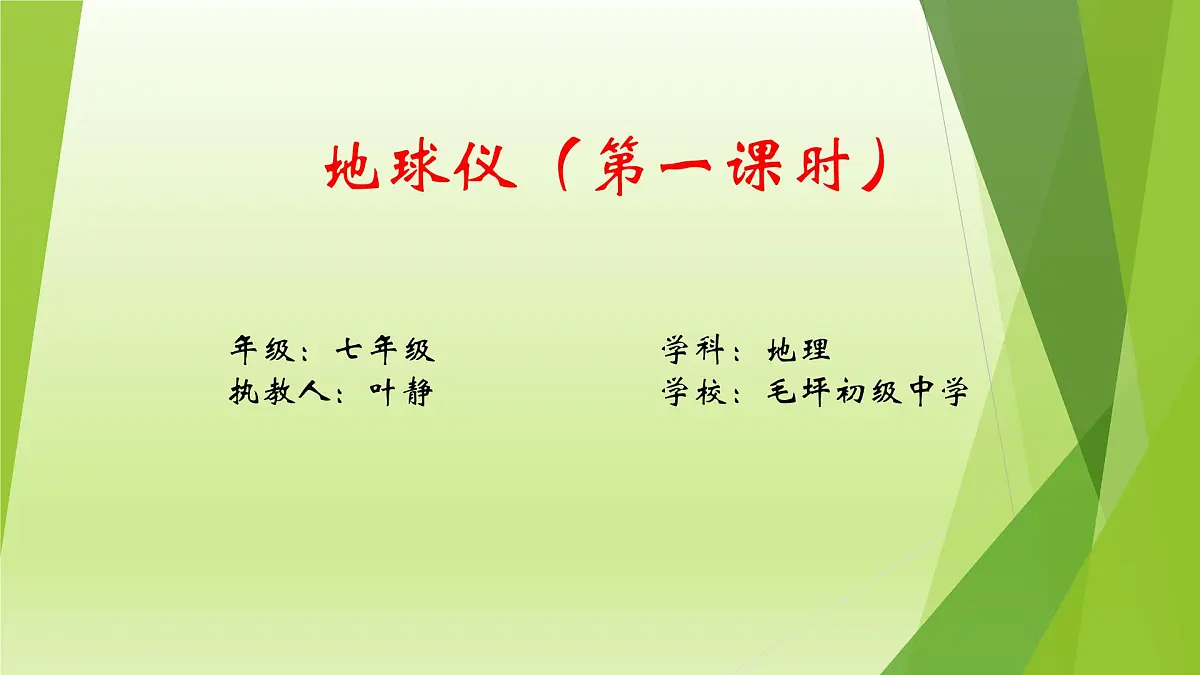 地球仪（第一课时）

年级：七年级

执教人：叶静

学科：地理

学校：毛坪初级中学